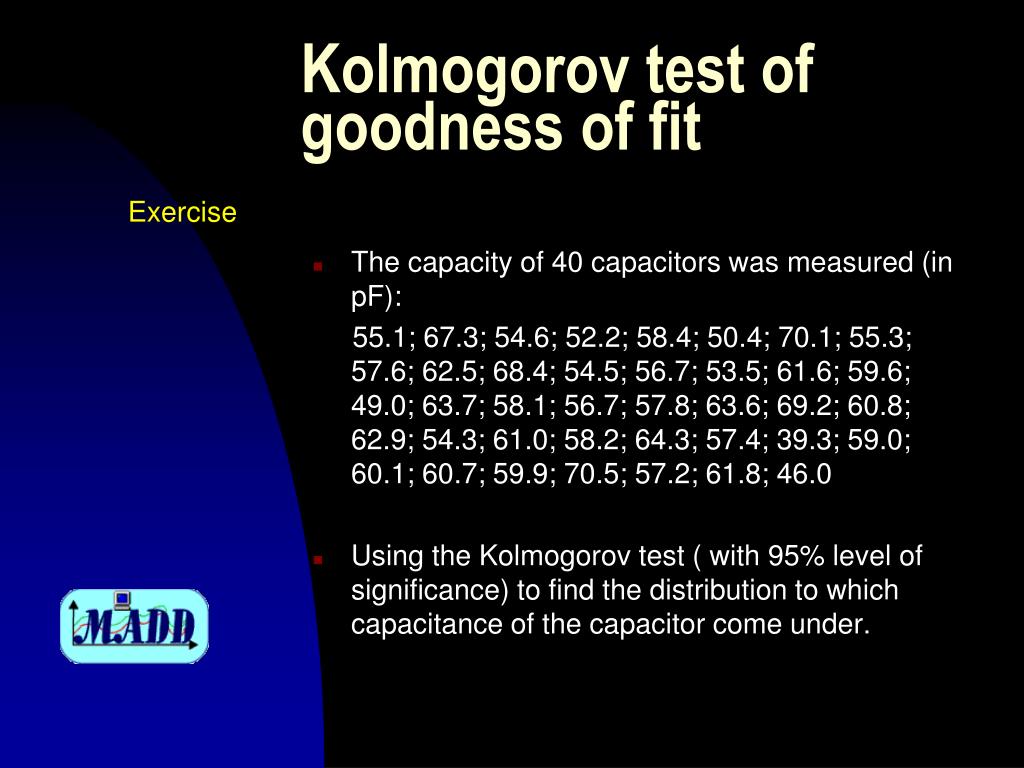 Kolmogorov test of goodness of fit

Exercise

The capacity of 40 capacitors was measured (in pF):

55.1; 67.3; 54.6; 52.2; 58.4; 50.4; 70.1; 55.3; 57.6; 62.5; 68.4; 54.5; 56.7; 53.5; 61.6; 59.6; 49.0; 63.7; 58.1; 56.7; 57.8; 63.6; 69.2; 60.8; 62.9; 54.3; 61.0; 58.2; 64.3; 57.4; 39.3; 59.0; 60.1; 60.7; 59.9; 70.5; 57.2; 61.8; 46.0

Using the Kolmogorov test ( with 95% level of significance) to find the distribution to which capacitance of the capacitor come under.

MADD